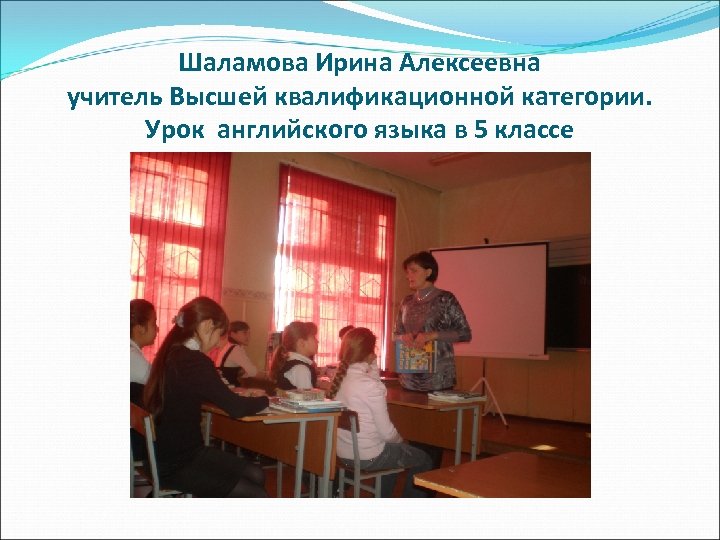 Шаламова Ирина Алексеевна
учитель Высшей квалификационной категории.
Урок английского языка в 5 классе